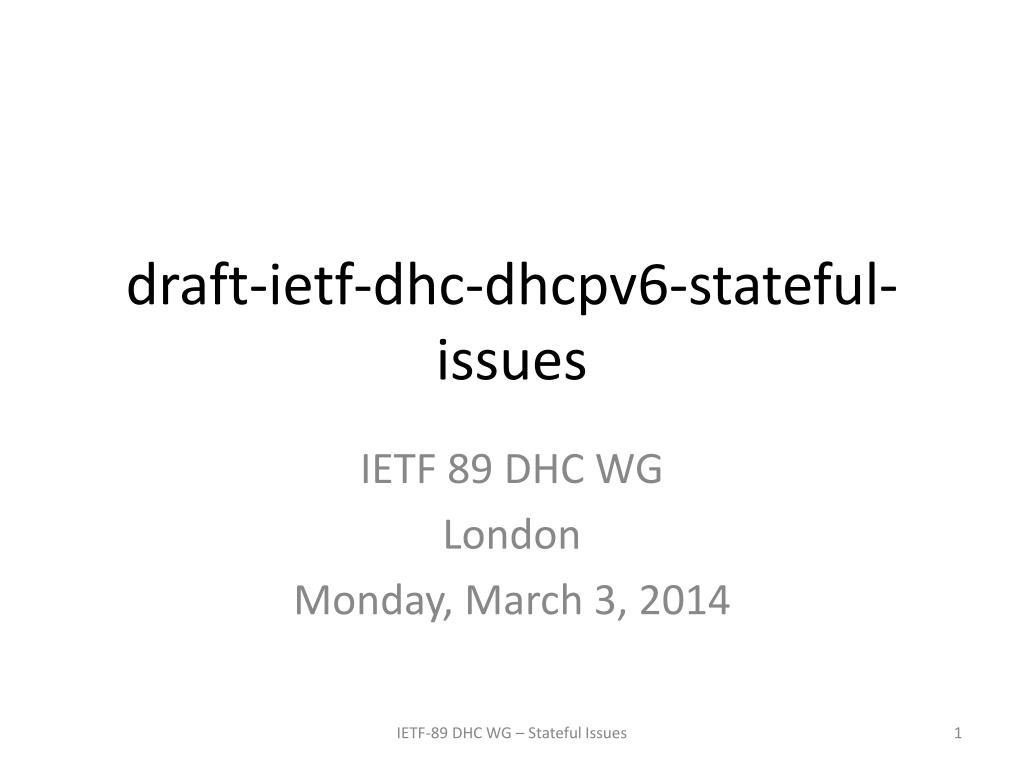 draft-ietf-dhc-dhcpv6-stateful-issues

IETF 89 DHC WG
London
Monday, March 3, 2014

IETF-89 DHC WG – Stateful Issues

1